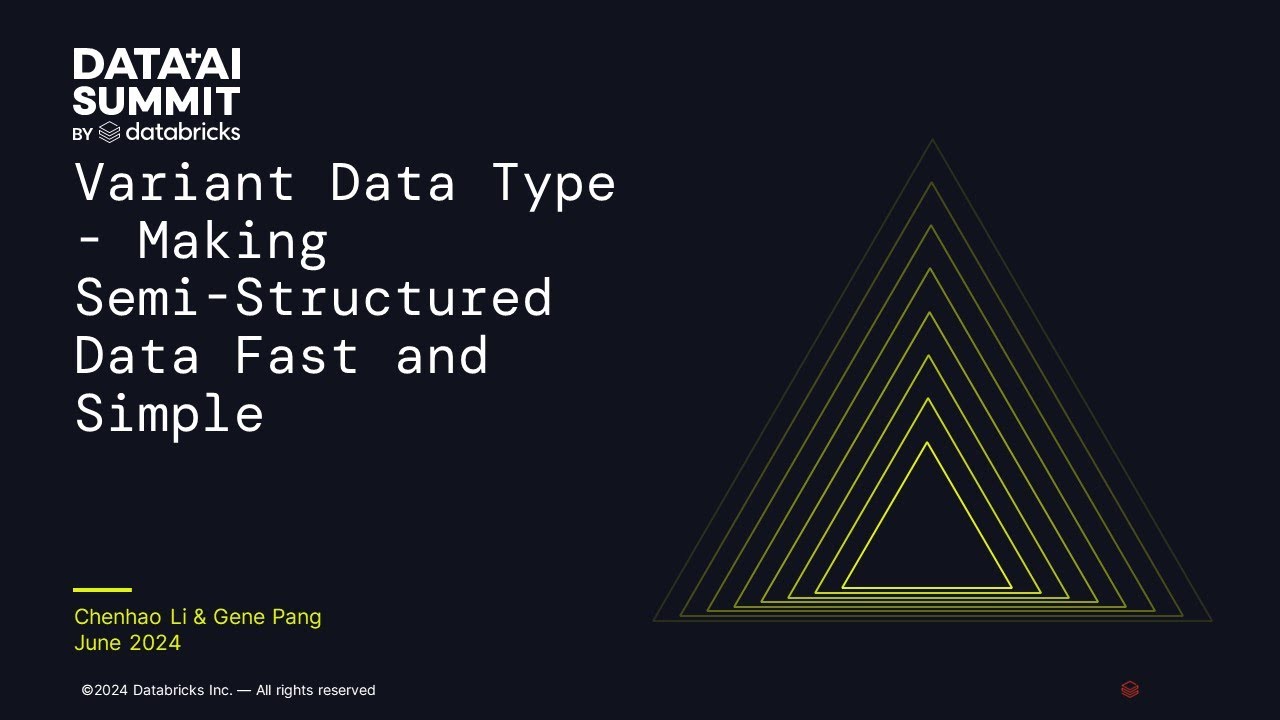 DATA+AI SUMMIT
BY databricks

Variant Data Type - Making Semi-Structured Data Fast and Simple

Chenhao Li & Gene Pang
June 2024

©2024 Databricks Inc. — All rights reserved